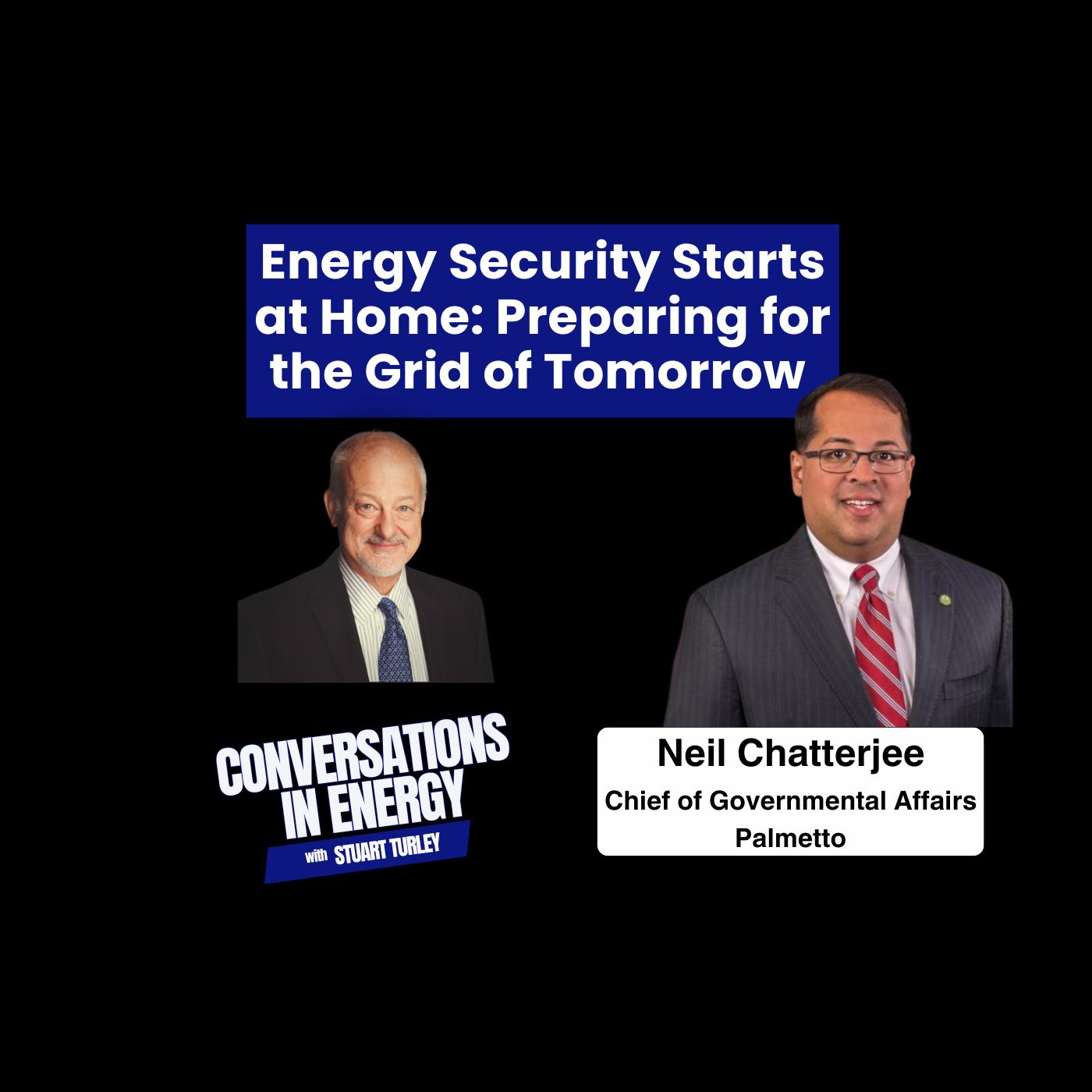 Energy Security Starts at Home: Preparing for the Grid of Tomorrow

CONVERSATIONS IN ENERGY
with STUART TURLEY

Neil Chatterjee
Chief of Governmental Affairs
Palmetto